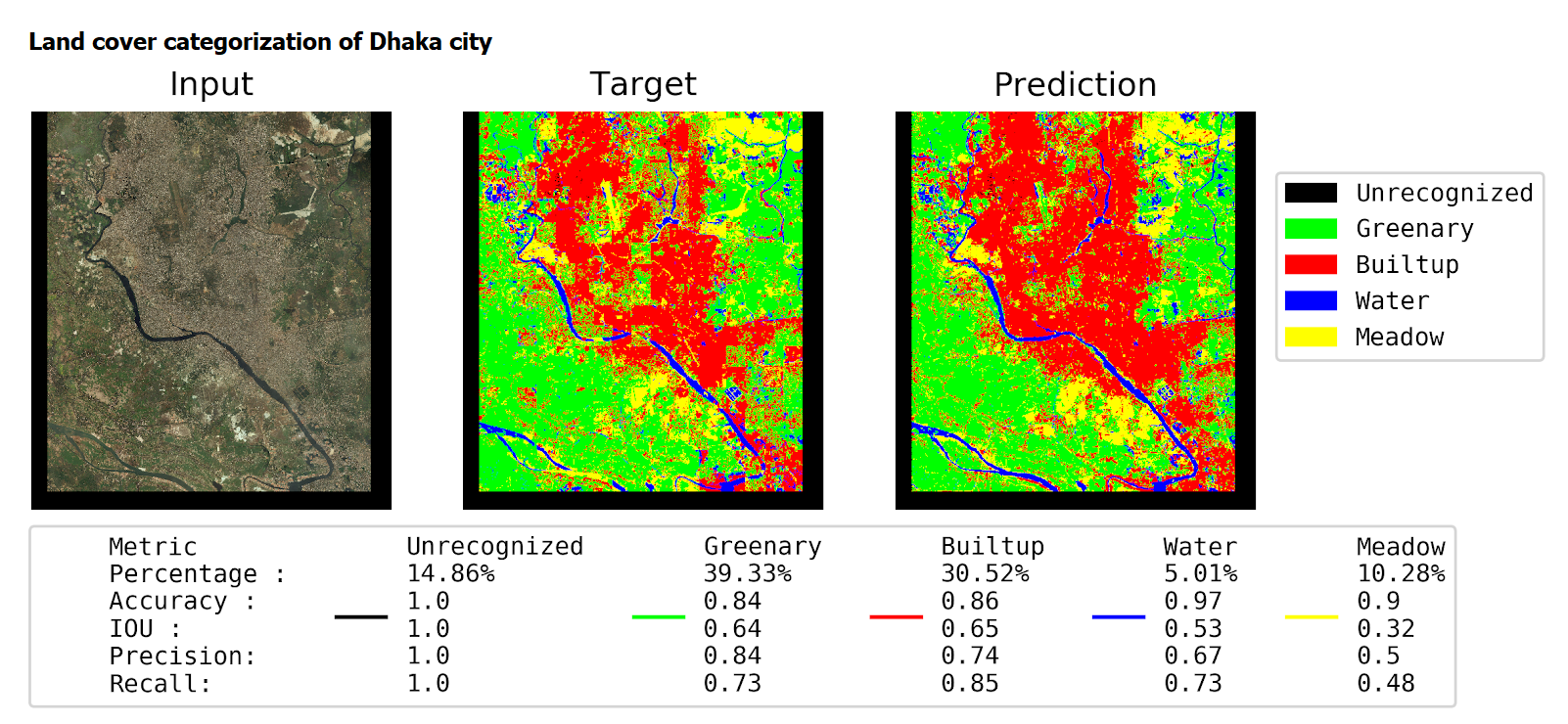 Land cover categorization of Dhaka city

Input

Target

Prediction

Unrecognized
Greenary
Builtup
Water
Meadow

| Metric | Unrecognized | Greenary | Builtup | Water | Meadow |
|---|---|---|---|---|---|
| Percentage : | 14.86% | 39.33% | 30.52% | 5.01% | 10.28% |
| Accuracy : | 1.0 | 0.84 | 0.86 | 0.97 | 0.9 |
| IOU : | 1.0 | 0.64 | 0.65 | 0.53 | 0.32 |
| Precision: | 1.0 | 0.84 | 0.74 | 0.67 | 0.5 |
| Recall: | 1.0 | 0.73 | 0.85 | 0.73 | 0.48 |